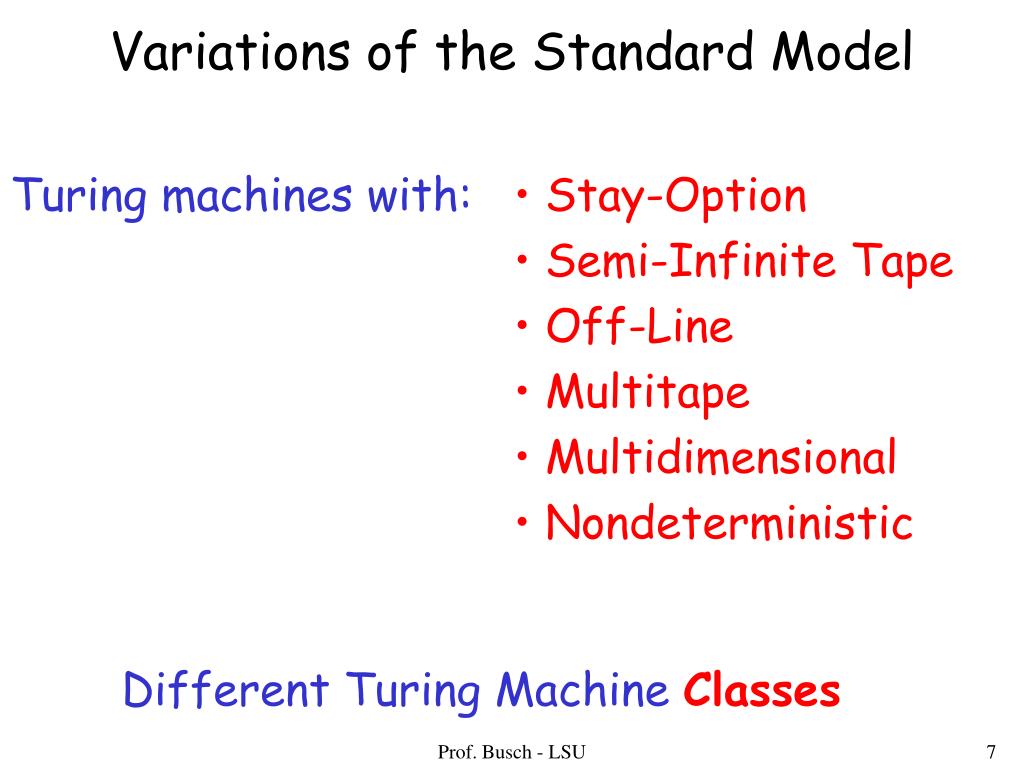 Variations of the Standard Model

Turing machines with:

• Stay-Option
• Semi-Infinite Tape
• Off-Line
• Multitape
• Multidimensional
• Nondeterministic

Different Turing Machine Classes

Prof. Busch - LSU

7